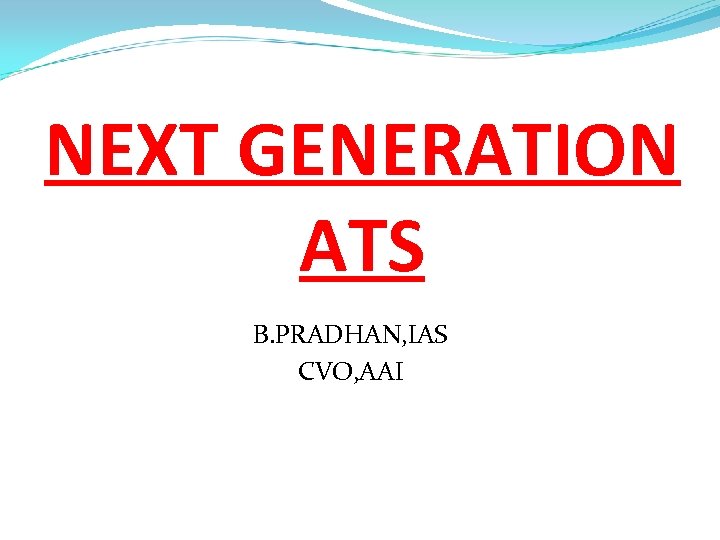 NEXT GENERATION ATS

B.PRADHAN,IAS
CVO,AAI